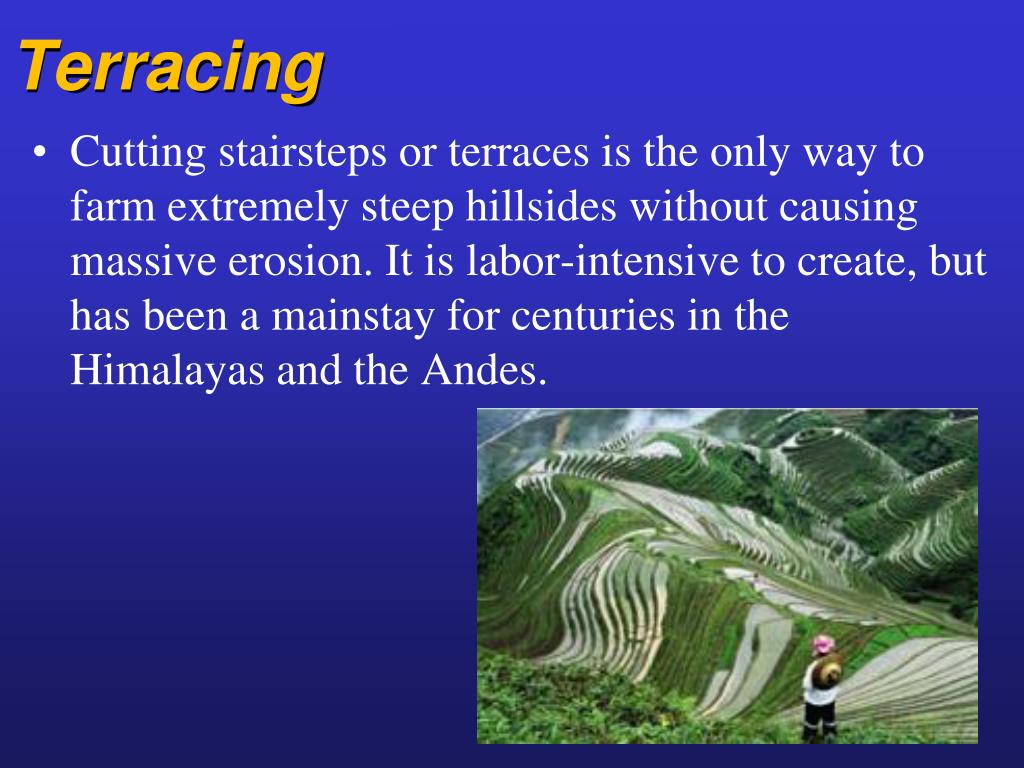 Terracing

• Cutting stairsteps or terraces is the only way to farm extremely steep hillsides without causing massive erosion. It is labor-intensive to create, but has been a mainstay for centuries in the Himalayas and the Andes.